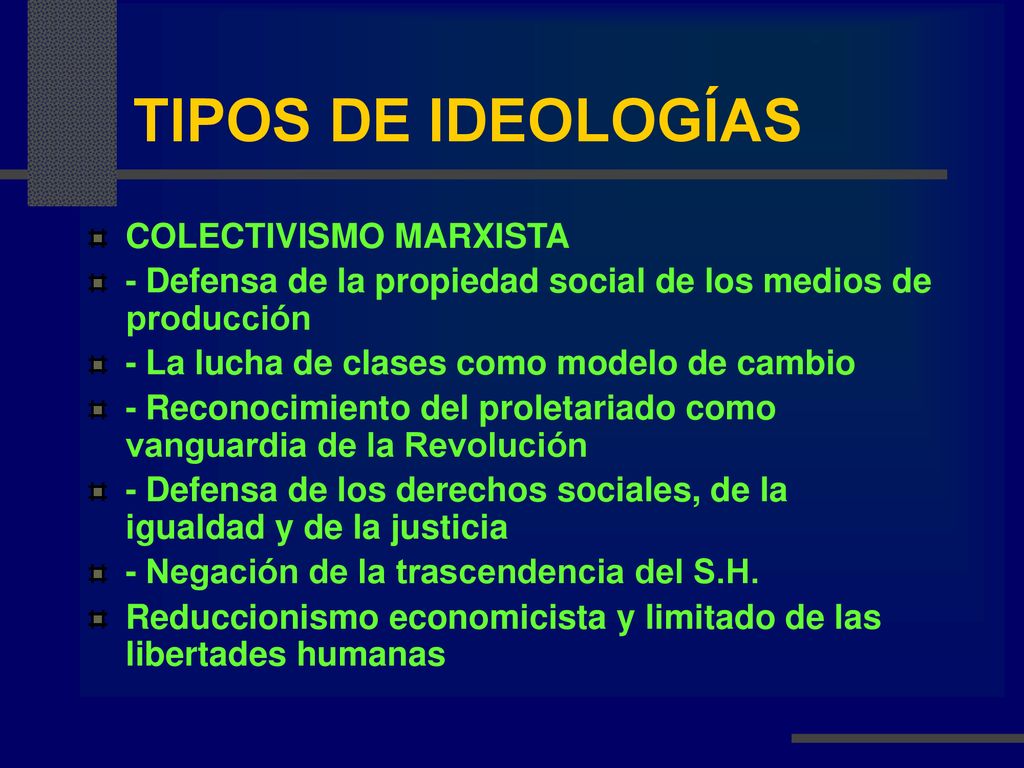 TIPOS DE IDEOLOGÍAS

COLECTIVISMO MARXISTA

- Defensa de la propiedad social de los medios de producción

- La lucha de clases como modelo de cambio

- Reconocimiento del proletariado como vanguardia de la Revolución

- Defensa de los derechos sociales, de la igualdad y de la justicia

- Negación de la trascendencia del S.H.

Reduccionismo economicista y limitado de las libertades humanas